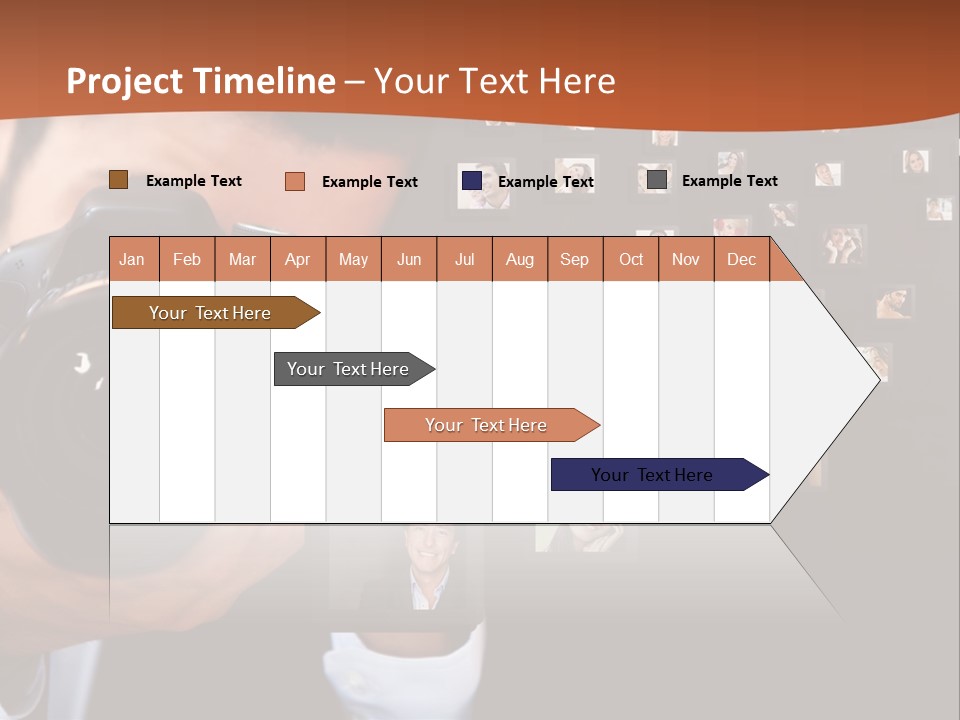 Project Timeline – Your Text Here

Example Text Example Text Example Text Example Text

| Jan | Feb | Mar | Apr | May | Jun | Jul | Aug | Sep | Oct | Nov | Dec |
|---|---|---|---|---|---|---|---|---|---|---|---|

Your Text Here

Your Text Here

Your Text Here

Your Text Here